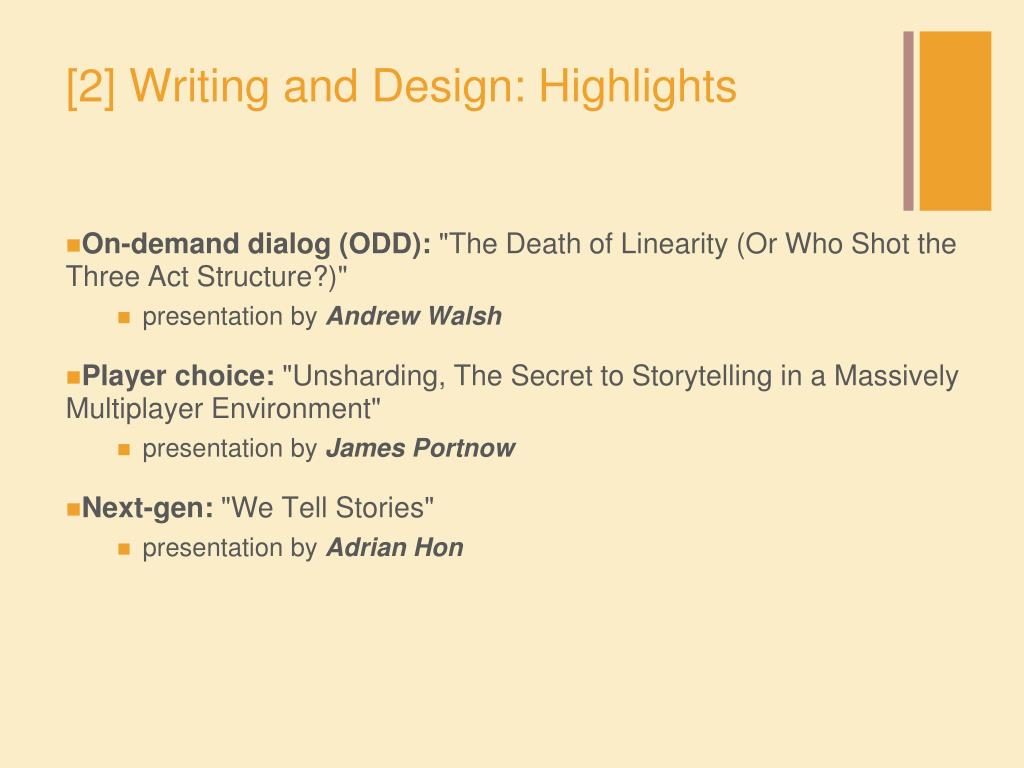 [2] Writing and Design: Highlights

On-demand dialog (ODD): "The Death of Linearity (Or Who Shot the Three Act Structure?)"

presentation by Andrew Walsh

Player choice: "Unsharding, The Secret to Storytelling in a Massively Multiplayer Environment"

presentation by James Portnow

Next-gen: "We Tell Stories"

presentation by Adrian Hon